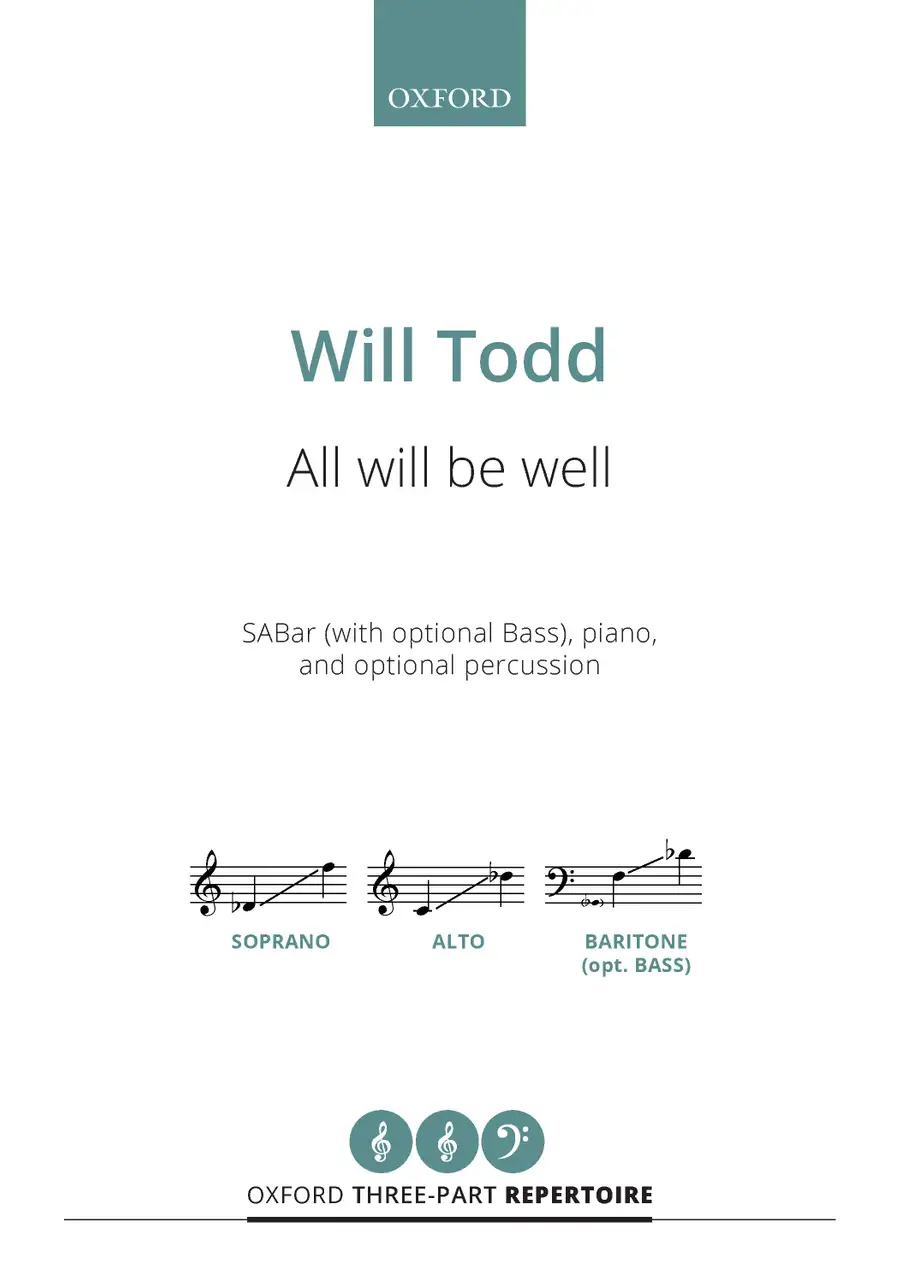 OXFORD

Will Todd

All will be well

SABar (with optional Bass), piano, and optional percussion

SOPRANO

ALTO

BARITONE (opt. BASS)

OXFORD THREE-PART REPERTOIRE